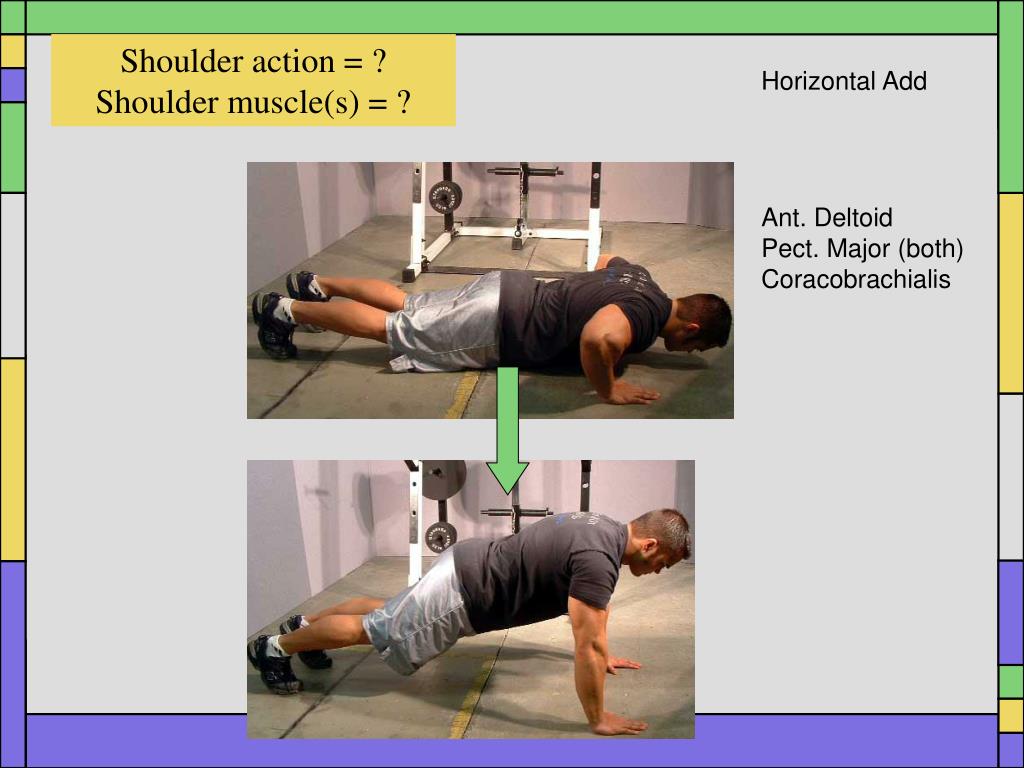 Shoulder action = ?
Shoulder muscle(s) = ?

Horizontal Add

Ant. Deltoid
Pect. Major (both)
Coracobrachialis